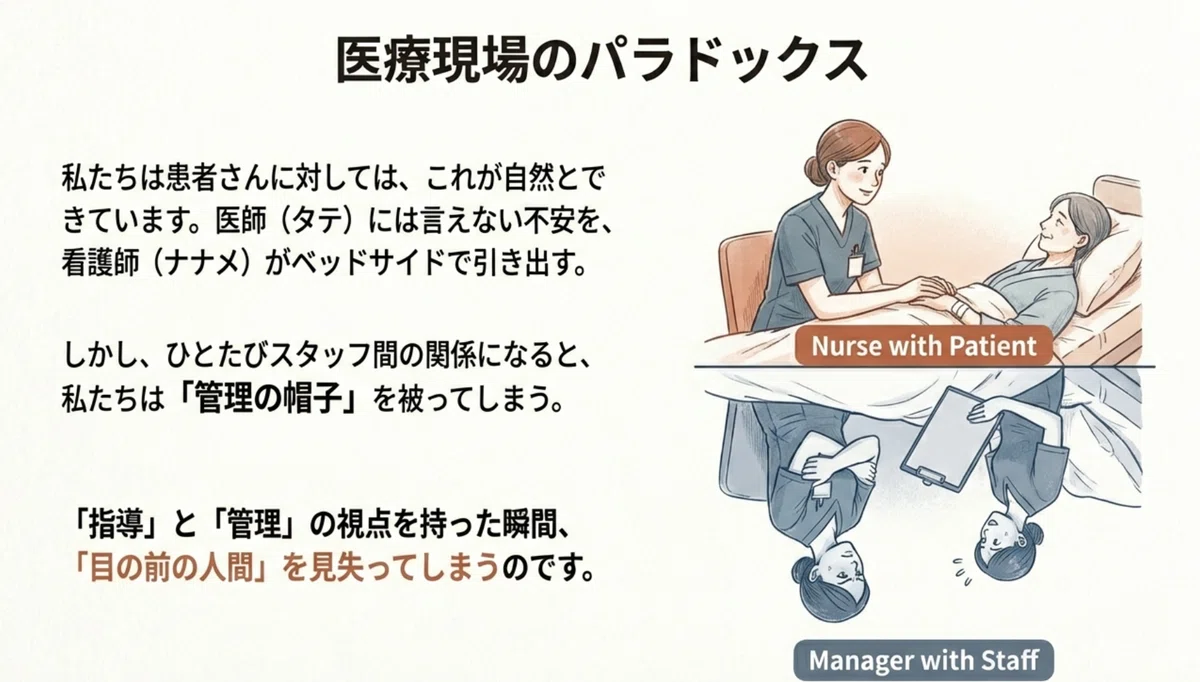 医療現場のパラドックス

私たちは患者さんに対しては、これが自然とできています。医師（タテ）には言えない不安を、看護師（ナナメ）がベッドサイドで引き出す。

しかし、ひとたびスタッフ間の関係になると、私たちは「管理の帽子」を被ってしまう。

「指導」と「管理」の視点を持った瞬間、「目の前の人間」を見失ってしまうのです。

Nurse with Patient

Manager with Staff